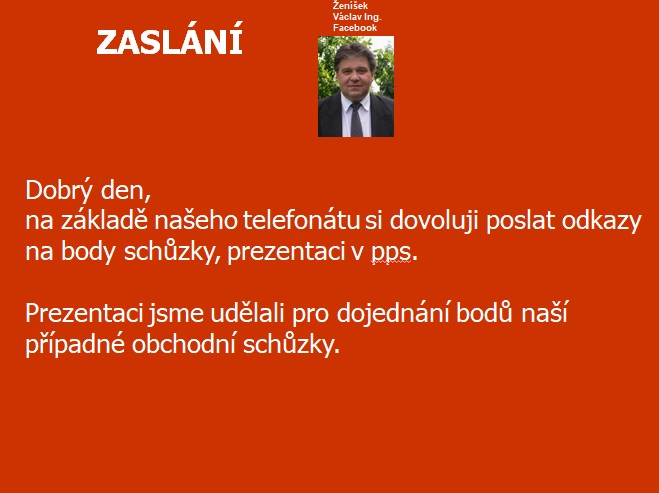 ZASLÁNÍ

Ženíšek
Václav Ing.
Facebook

Dobrý den,
na základě našeho telefonátu si dovoluji poslat odkazy na body schůzky, prezentaci v pps.

Prezentaci jsme udělali pro dojednání bodů naší případné obchodní schůzky.